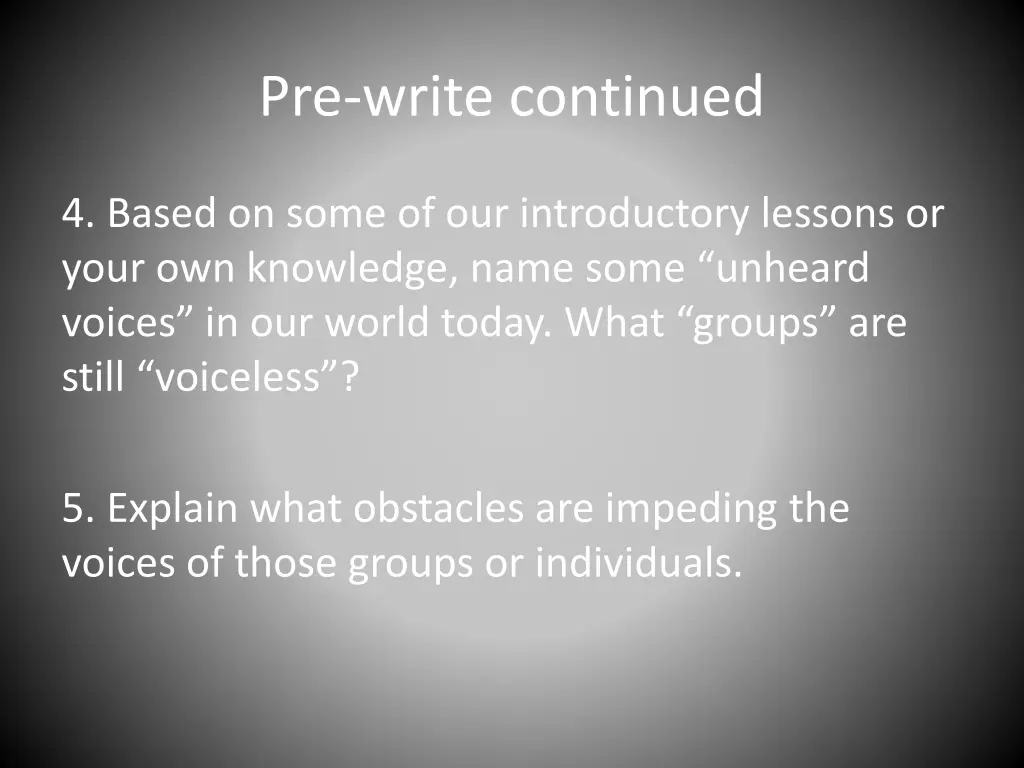 Pre-write continued

4. Based on some of our introductory lessons or your own knowledge, name some “unheard voices” in our world today. What “groups” are still “voiceless”?

5. Explain what obstacles are impeding the voices of those groups or individuals.